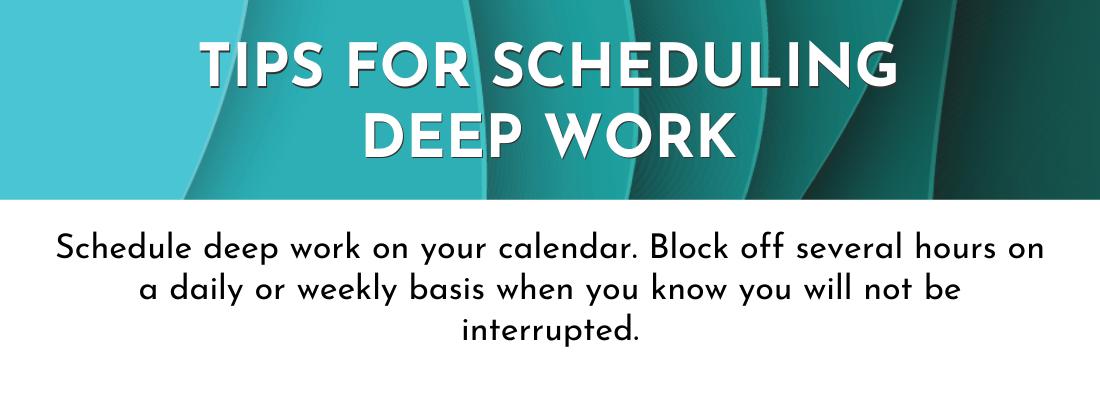 TIPS FOR SCHEDULING DEEP WORK

Schedule deep work on your calendar. Block off several hours on a daily or weekly basis when you know you will not be interrupted.